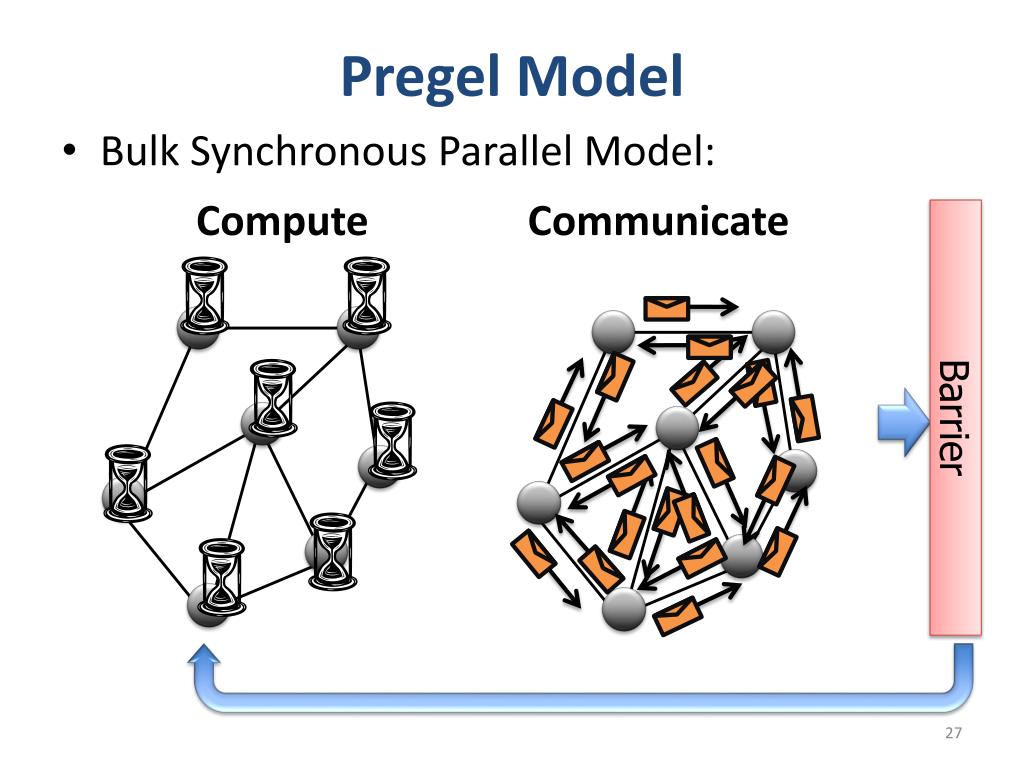 Pregel Model

• Bulk Synchronous Parallel Model:

Compute

Communicate

Barrier

27